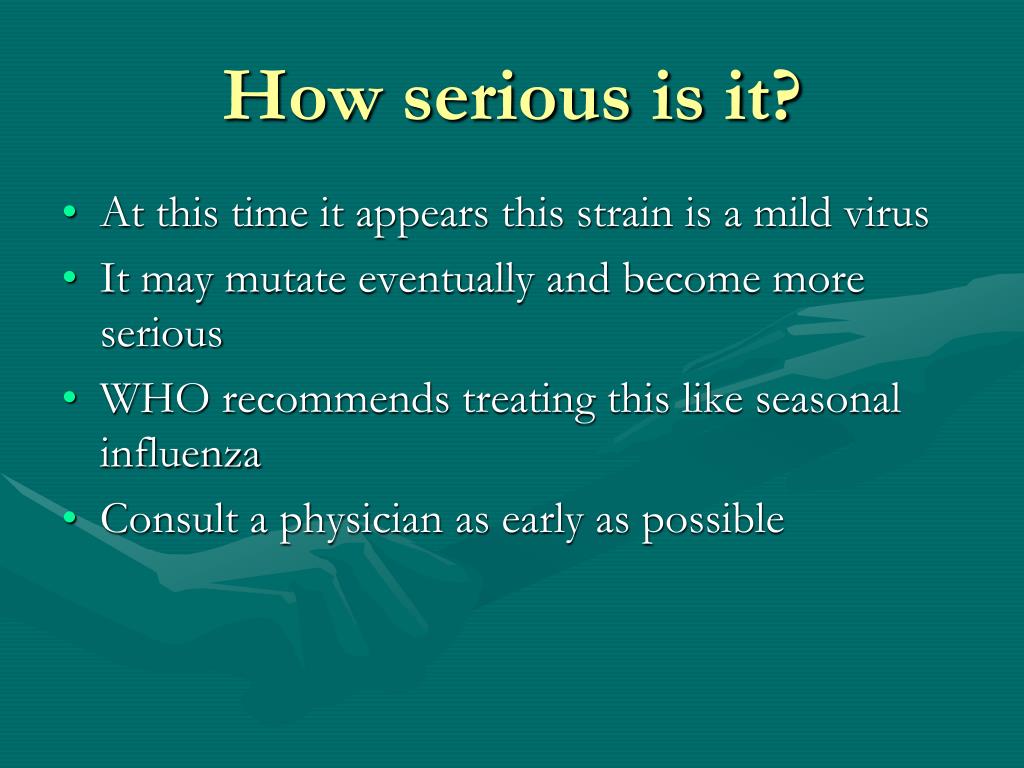 How serious is it?

• At this time it appears this strain is a mild virus
• It may mutate eventually and become more serious
• WHO recommends treating this like seasonal influenza
• Consult a physician as early as possible